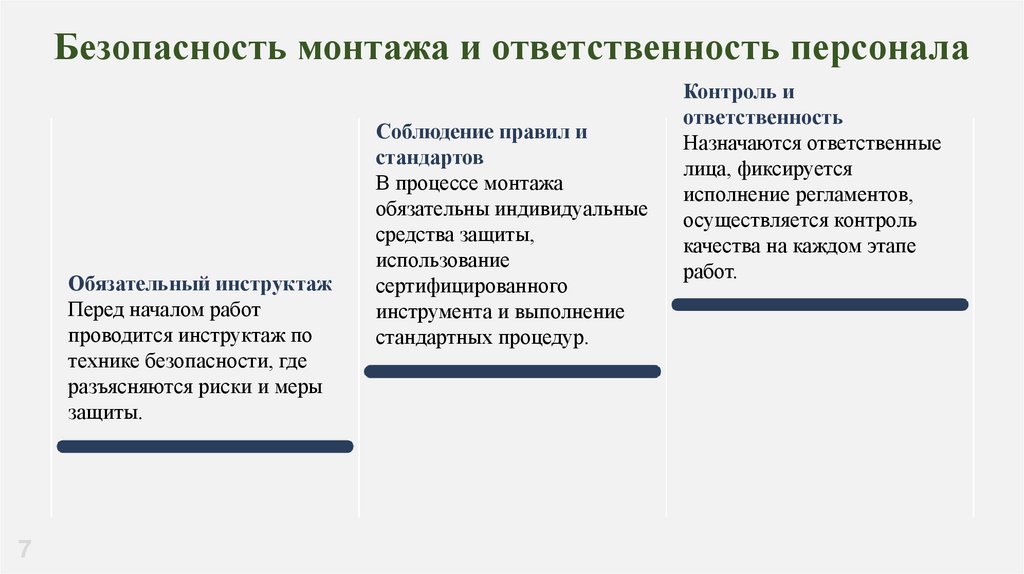 Безопасность монтажа и ответственность персонала

Обязательный инструктаж
Перед началом работ проводится инструктаж по технике безопасности, где разъясняются риски и меры защиты.

Соблюдение правил и стандартов
В процессе монтажа обязательны индивидуальные средства защиты, использование сертифицированного инструмента и выполнение стандартных процедур.

Контроль и ответственность
Назначаются ответственные лица, фиксируется исполнение регламентов, осуществляется контроль качества на каждом этапе работ.

7